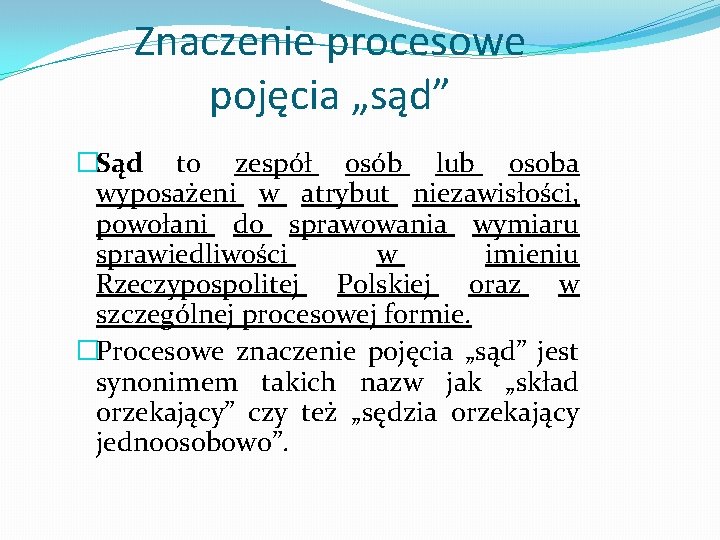 Znaczenie procesowe pojęcia „sąd”

Sąd to zespół osób lub osoba wyposażeni w atrybut niezawisłości, powołani do sprawowania wymiaru sprawiedliwości w imieniu Rzeczypospolitej Polskiej oraz w szczególnej procesowej formie.

Procesowe znaczenie pojęcia „sąd” jest synonimem takich nazw jak „skład orzekający” czy też „sędzia orzekający jednoosobowo”.